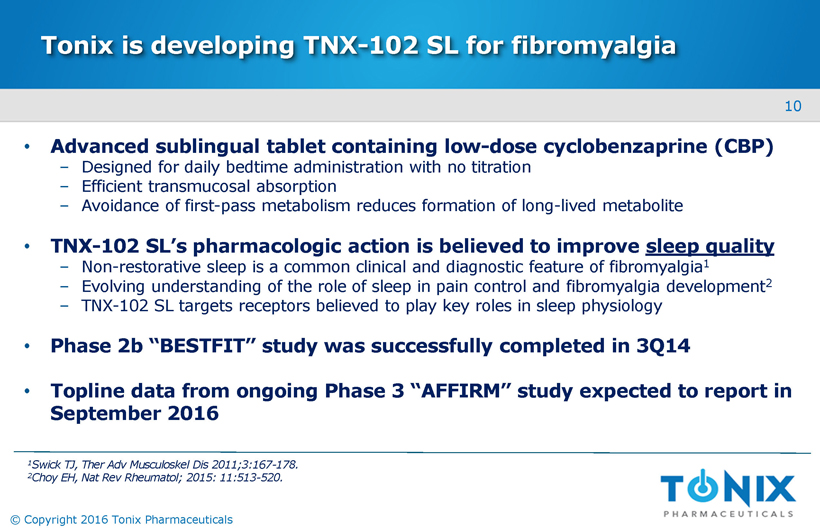 Tonix is developing TNX-102 SL for fibromyalgia

10

• Advanced sublingual tablet containing low-dose cyclobenzaprine (CBP)
– Designed for daily bedtime administration with no titration
– Efficient transmucosal absorption
– Avoidance of first-pass metabolism reduces formation of long-lived metabolite

• TNX-102 SL's pharmacologic action is believed to improve sleep quality
– Non-restorative sleep is a common clinical and diagnostic feature of fibromyalgia$^1$
– Evolving understanding of the role of sleep in pain control and fibromyalgia development$^2$
– TNX-102 SL targets receptors believed to play key roles in sleep physiology

• Phase 2b "BESTFIT" study was successfully completed in 3Q14

• Topline data from ongoing Phase 3 "AFFIRM" study expected to report in September 2016

$^1$Swick TJ, Ther Adv Musculoskel Dis 2011;3:167-178.
$^2$Choy EH, Nat Rev Rheumatol; 2015: 11:513-520.

TONIX
PHARMACEUTICALS

© Copyright 2016 Tonix Pharmaceuticals